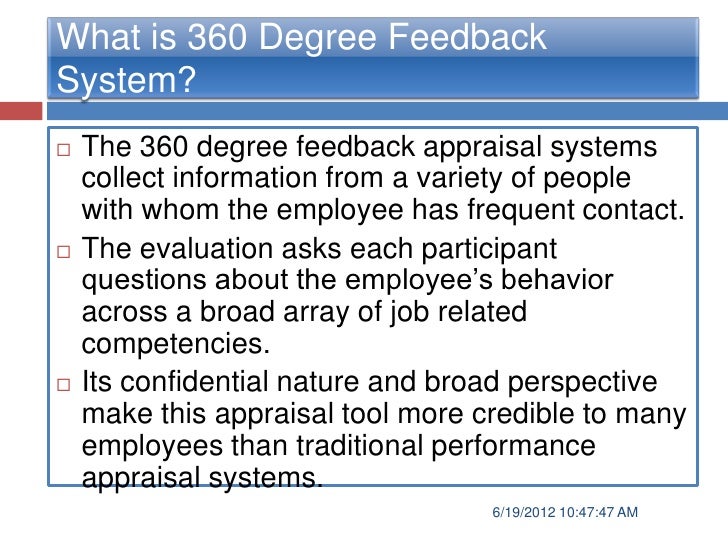 What is 360 Degree Feedback System?

□ The 360 degree feedback appraisal systems collect information from a variety of people with whom the employee has frequent contact.

□ The evaluation asks each participant questions about the employee's behavior across a broad array of job related competencies.

□ Its confidential nature and broad perspective make this appraisal tool more credible to many employees than traditional performance appraisal systems.

6/19/2012 10:47:47 AM